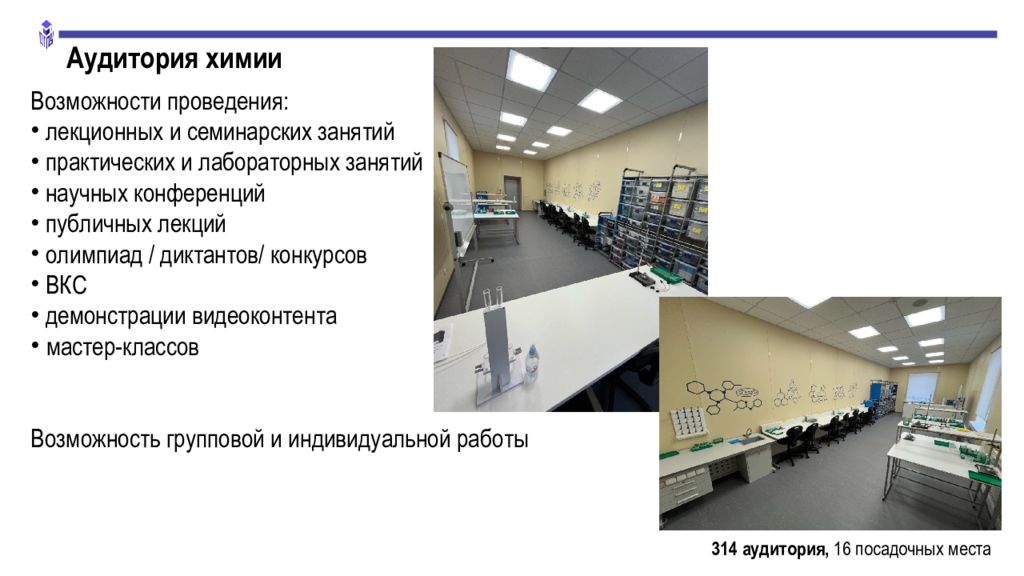 Аудитория химии

Возможности проведения:
• лекционных и семинарских занятий
• практических и лабораторных занятий
• научных конференций
• публичных лекций
• олимпиад / диктантов/ конкурсов
• ВКС
• демонстрации видеоконтента
• мастер-классов

Возможность групповой и индивидуальной работы

314 аудитория, 16 посадочных места